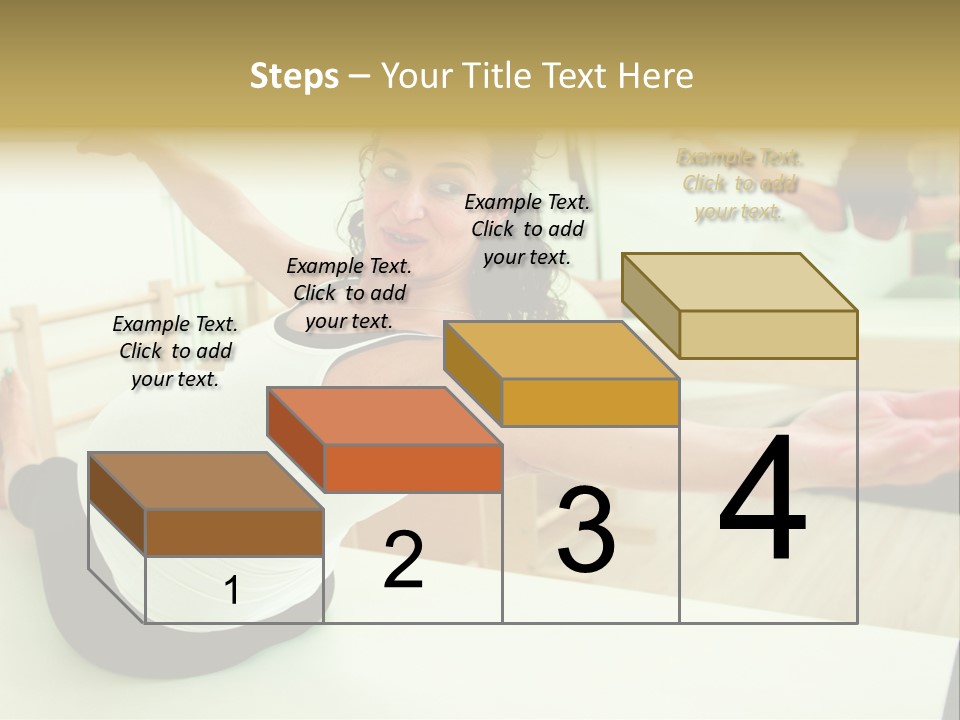 Steps – Your Title Text Here

Example Text. Click to add your text.

Example Text. Click to add your text.

Example Text. Click to add your text.

Example Text. Click to add your text.

1

2

3

4